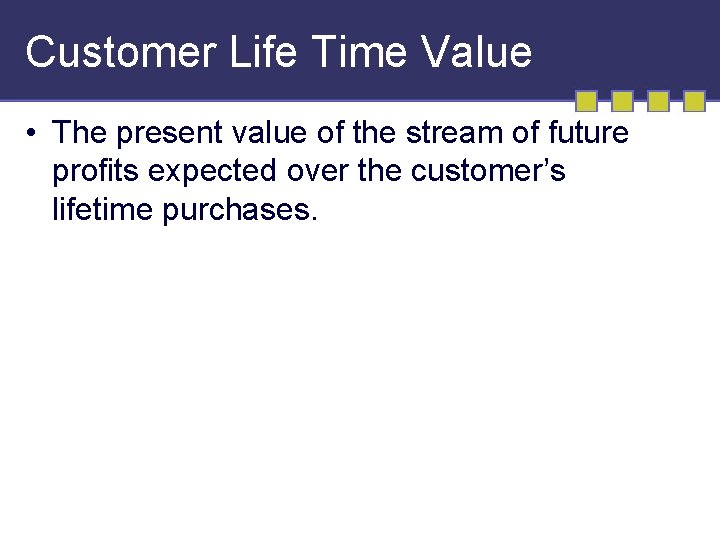 Customer Life Time Value

• The present value of the stream of future profits expected over the customer’s lifetime purchases.